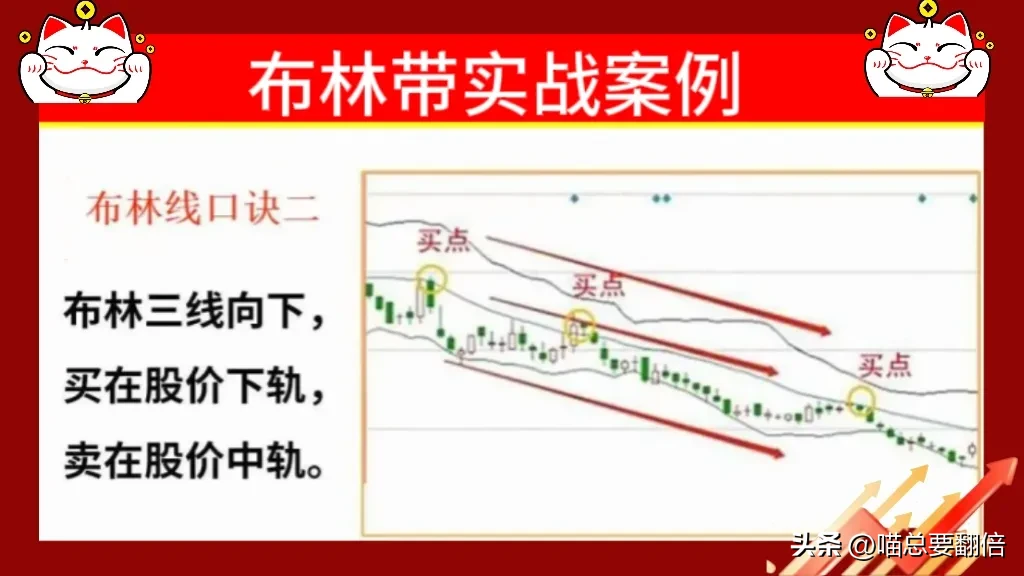 布林带实战案例

布林线口诀二

布林三线向下，
买在股价下轨，
卖在股价中轨。

买点

买点

买点

头条 @喵总要翻倍